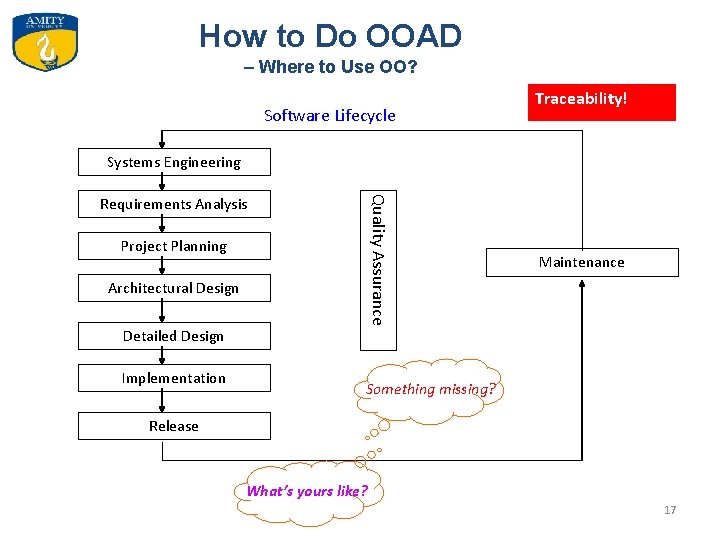 AMITY
UNIVERSITY

How to Do OOAD
– Where to Use OO?

Traceability!

Software Lifecycle

Systems Engineering

Requirements Analysis

Project Planning

Architectural Design

Detailed Design

Implementation

Release

Quality Assurance

Maintenance

Something missing?

What's yours like?

17